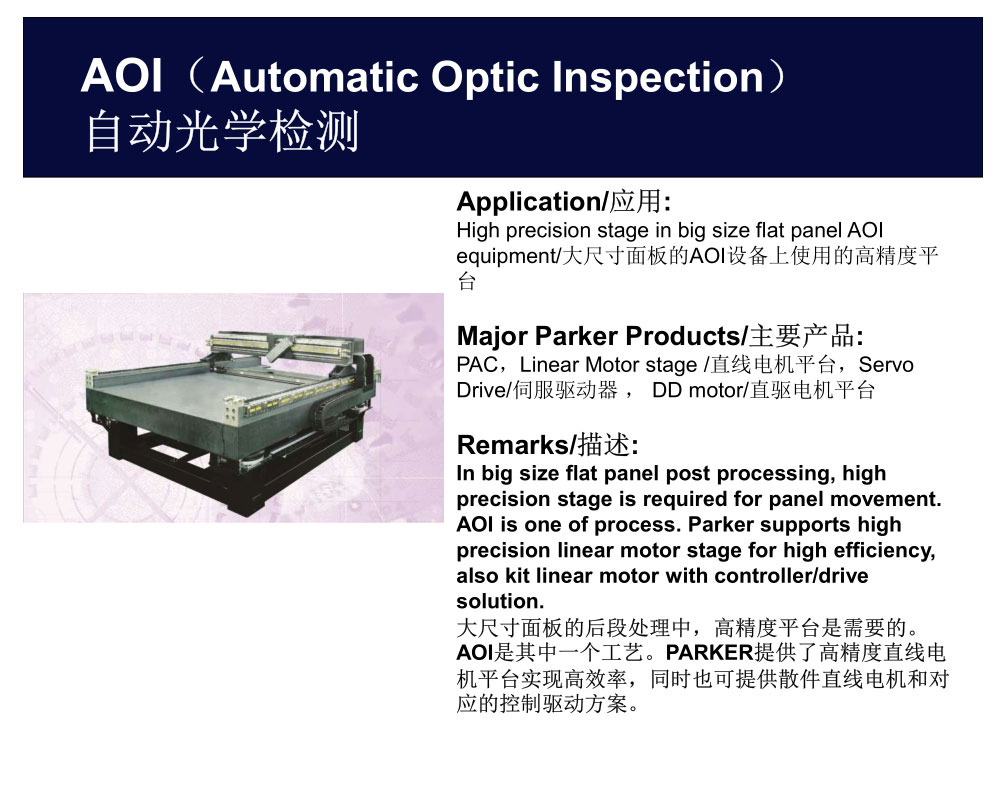 AOI（Automatic Optic Inspection）
自动光学检测

Application/应用:
High precision stage in big size flat panel AOI equipment/大尺寸面板的AOI设备上使用的高精度平台

Major Parker Products/主要产品:
PAC，Linear Motor stage /直线电机平台，Servo Drive/伺服驱动器， DD motor/直驱电机平台

Remarks/描述:
In big size flat panel post processing, high precision stage is required for panel movement. AOI is one of process. Parker supports high precision linear motor stage for high efficiency, also kit linear motor with controller/drive solution.
大尺寸面板的后段处理中，高精度平台是需要的。AOI是其中一个工艺。PARKER提供了高精度直线电机平台实现高效率，同时也可提供散件直线电机和对应的控制驱动方案。